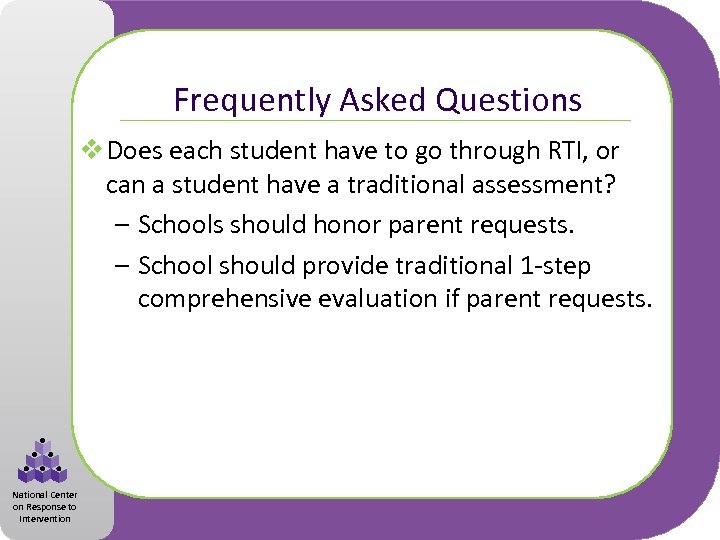 Frequently Asked Questions

❖ Does each student have to go through RTI, or can a student have a traditional assessment?

– Schools should honor parent requests.

– School should provide traditional 1-step comprehensive evaluation if parent requests.

National Center on Response to Intervention